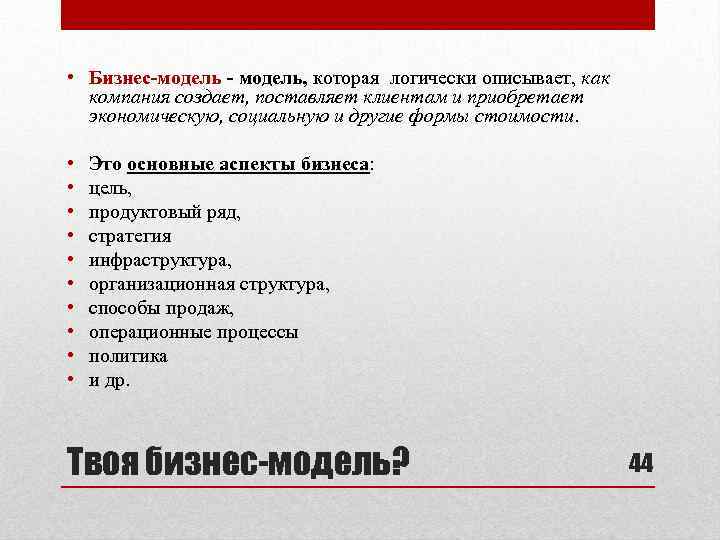 • Бизнес-модель - модель, которая логически описывает, как компания создает, поставляет клиентам и приобретает экономическую, социальную и другие формы стоимости.

• Это основные аспекты бизнеса:
• цель,
• продуктовый ряд,
• стратегия
• инфраструктура,
• организационная структура,
• способы продаж,
• операционные процессы
• политика
• и др.

Твоя бизнес-модель?

44